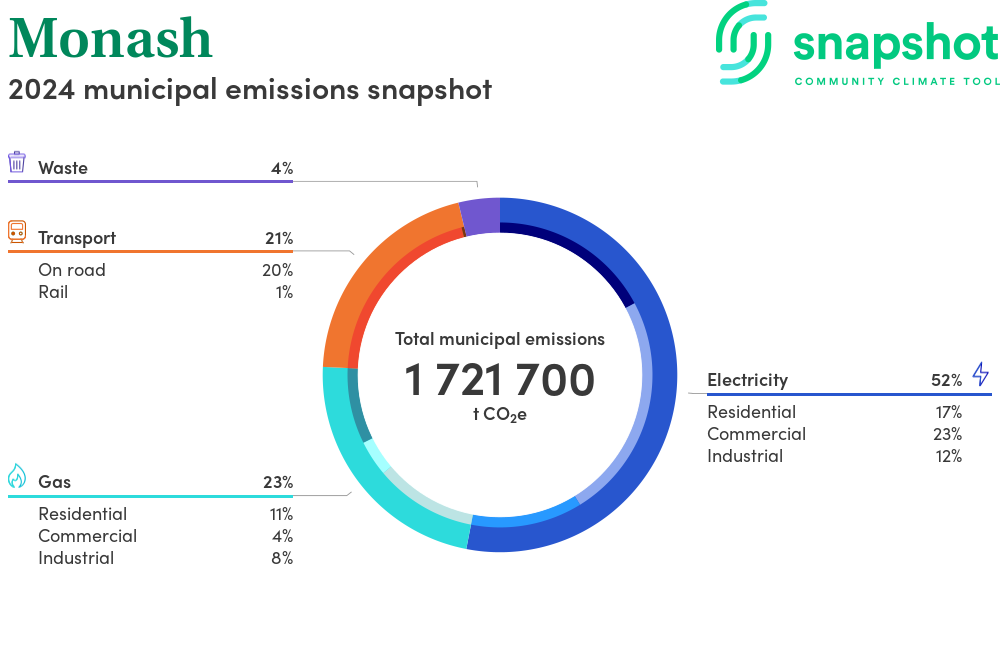 Monash
2024 municipal emissions snapshot

snapshot
COMMUNITY CLIMATE TOOL

Waste 4%

Transport 21%
On road 20%
Rail 1%

Gas 23%
Residential 11%
Commercial 4%
Industrial 8%

Total municipal emissions
1 721 700
t $CO_2e$

Electricity 52%
Residential 17%
Commercial 23%
Industrial 12%